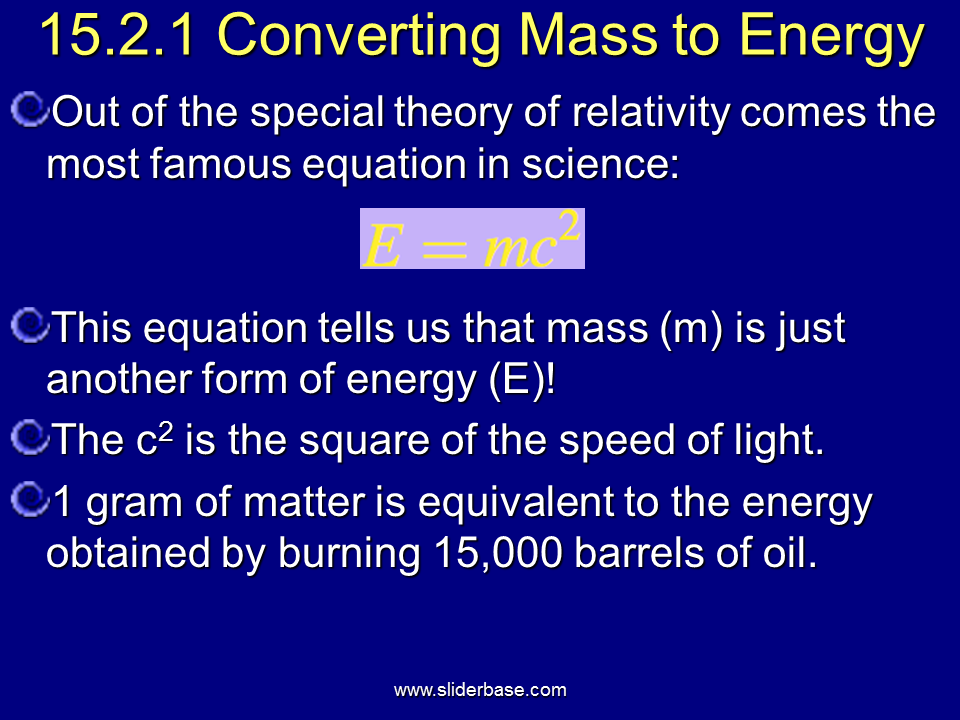 15.2.1 Converting Mass to Energy

Out of the special theory of relativity comes the most famous equation in science:

$E = mc^2$

This equation tells us that mass (m) is just another form of energy (E)!

The $c^2$ is the square of the speed of light.

1 gram of matter is equivalent to the energy obtained by burning 15,000 barrels of oil.

www.sliderbase.com